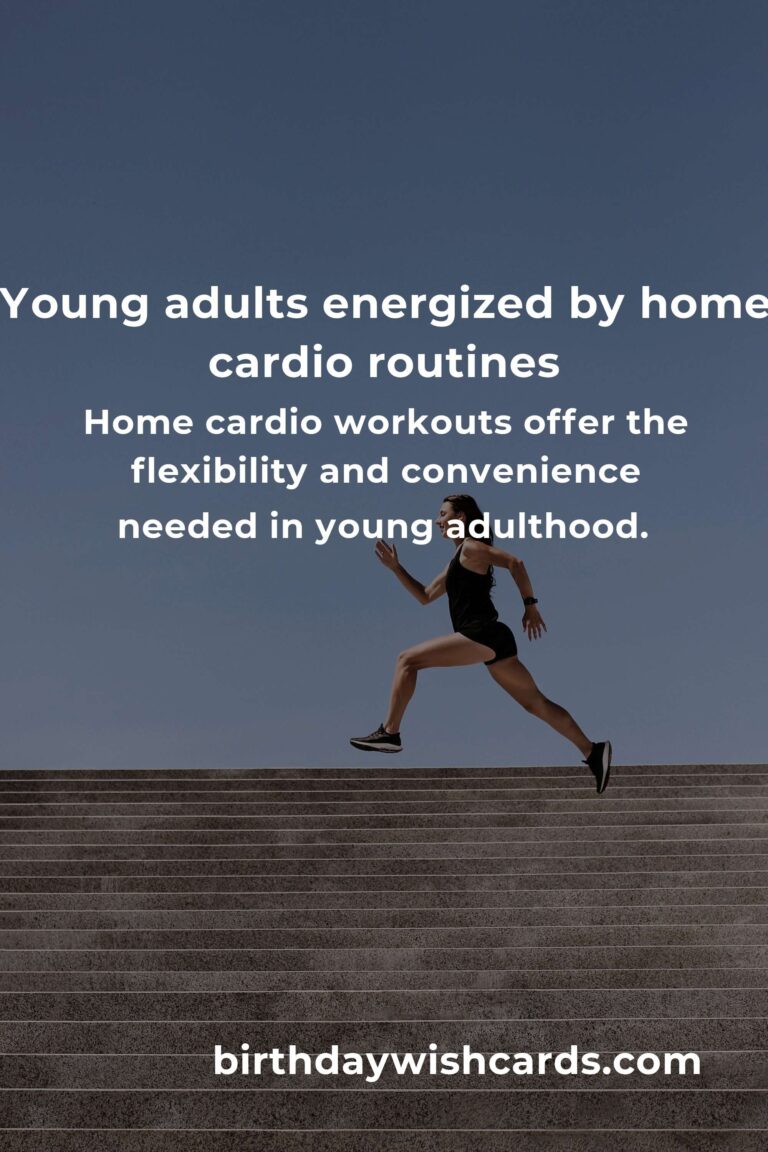 Young adults energized by home cardio routines

Home cardio workouts offer the flexibility and convenience needed in young adulthood.

birthdaywishcards.com